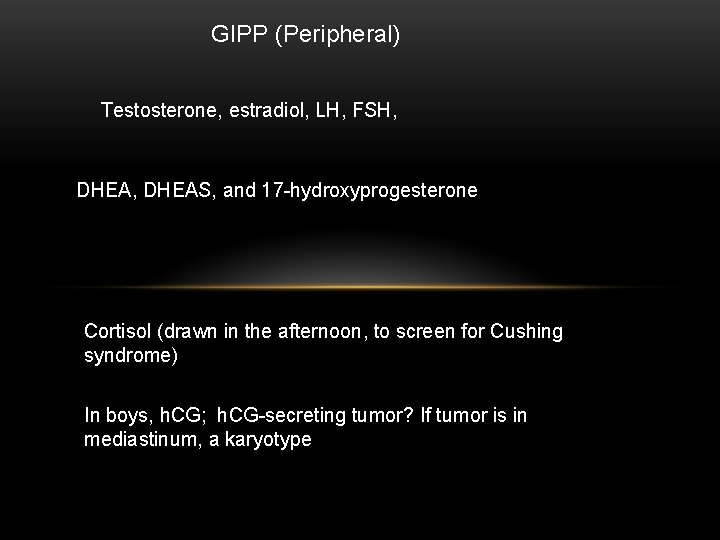 GIPP (Peripheral)

Testosterone, estradiol, LH, FSH,

DHEA, DHEAS, and 17-hydroxyprogesterone

Cortisol (drawn in the afternoon, to screen for Cushing syndrome)

In boys, hCG; hCG-secreting tumor? If tumor is in mediastinum, a karyotype